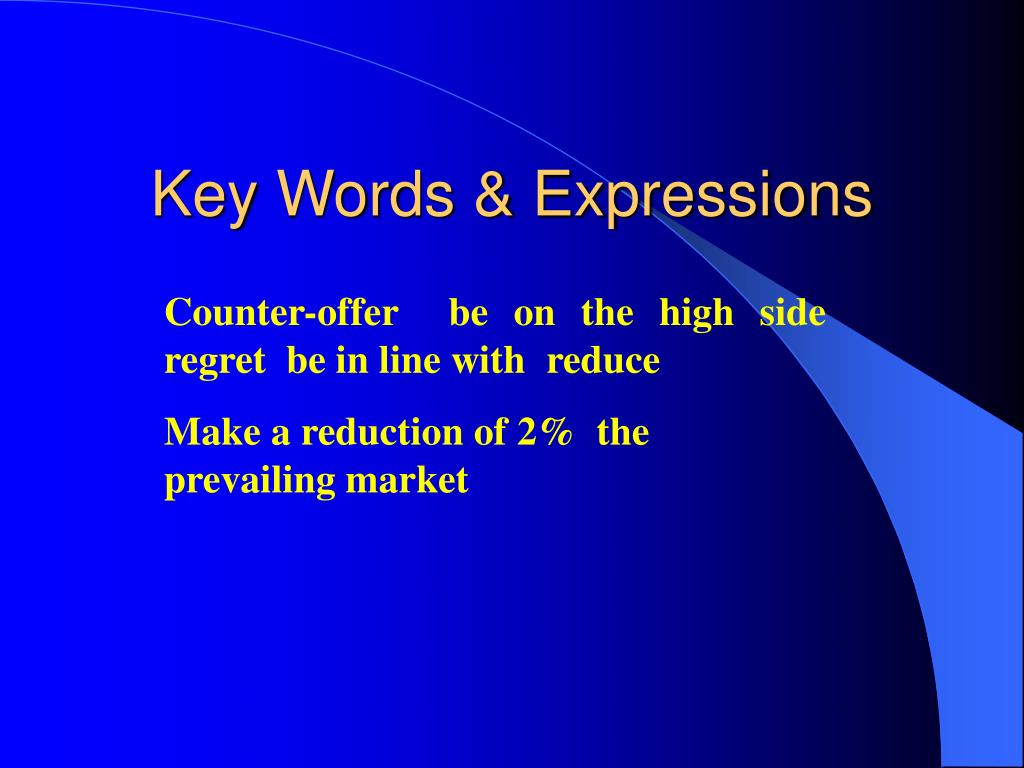 Key Words & Expressions

Counter-offer be on the high side regret be in line with reduce

Make a reduction of 2% the prevailing market